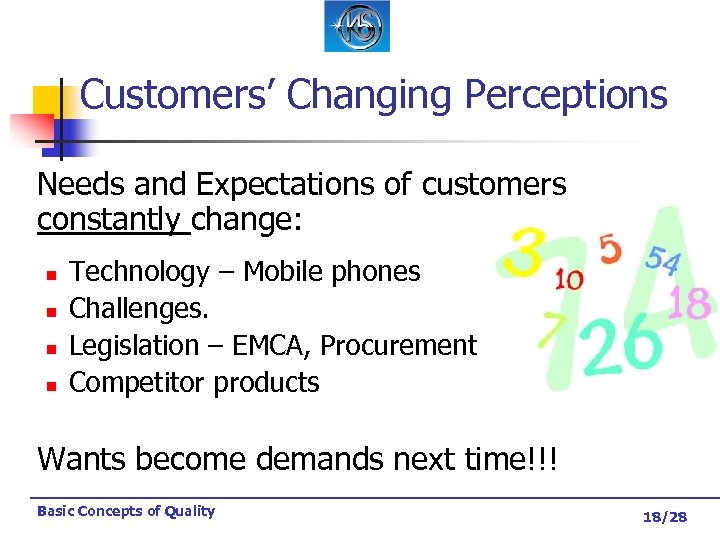 KS

Customers' Changing Perceptions

Needs and Expectations of customers constantly change:

- Technology – Mobile phones
- Challenges.
- Legislation – EMCA, Procurement
- Competitor products

3 5 54 10 18 7 26 7 A

Wants become demands next time!!!

Basic Concepts of Quality

18/28